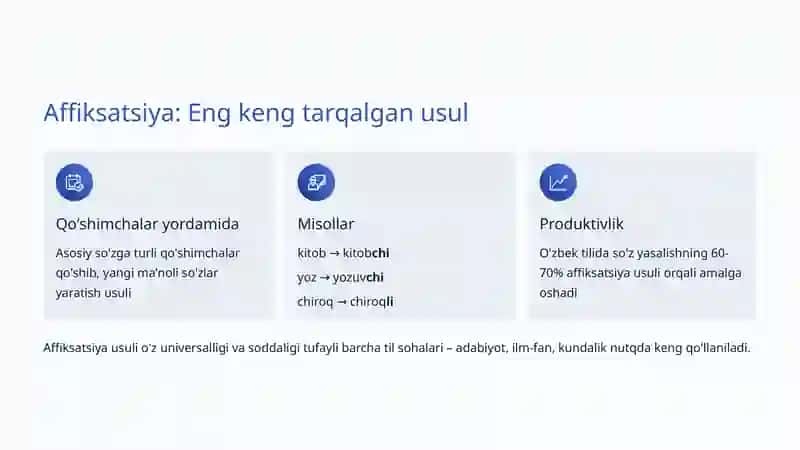 Affiksatsiya: Eng keng tarqalgan usul

Qo'shimchalar yordamida

Asosiy so'zga turli qo'shimchalar qo'shib, yangi ma'noli so'zlar yaratish usuli

Misollar

kitob → kitobchi

yoz → yozuvchi

chiroq → chiroqli

Produktivlik

O'zbek tilida so'z yasalishning 60-70% affiksatsiya usuli orqali amalga oshadi

Affiksatsiya usuli o'z universalligi va soddaligi tufayli barcha til sohalari – adabiyot, ilm-fan, kundalik nutqda keng qo'llaniladi.